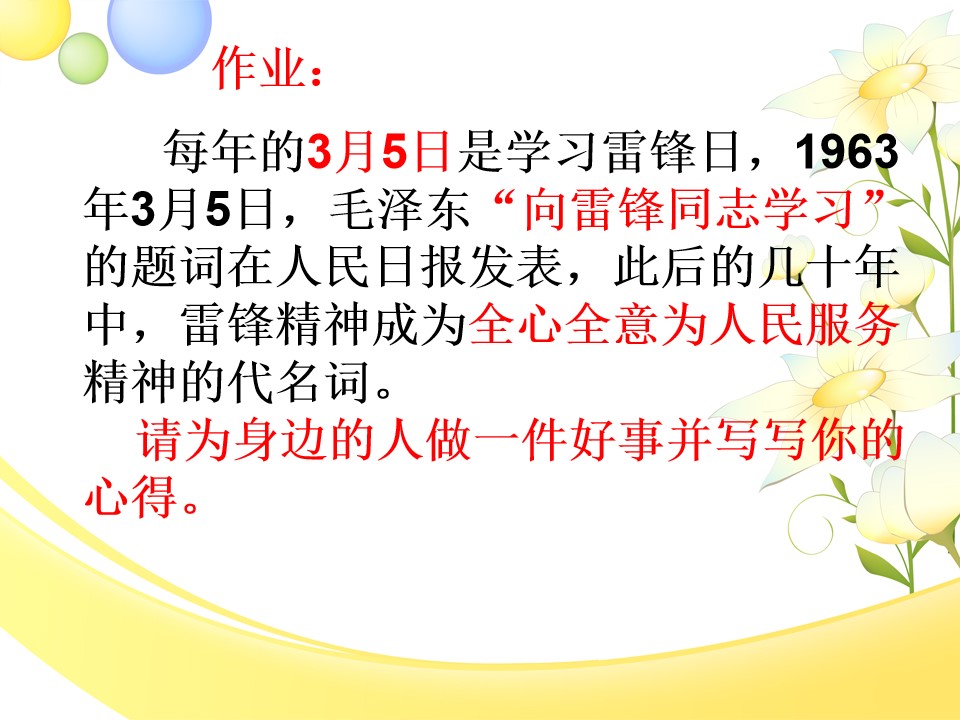 作业：

每年的3月5日是学习雷锋日，1963年3月5日，毛泽东“向雷锋同志学习”的题词在人民日报发表，此后的几十年中，雷锋精神成为全心全意为人民服务精神的代名词。

请为身边的人做一件好事并写写你的心得。